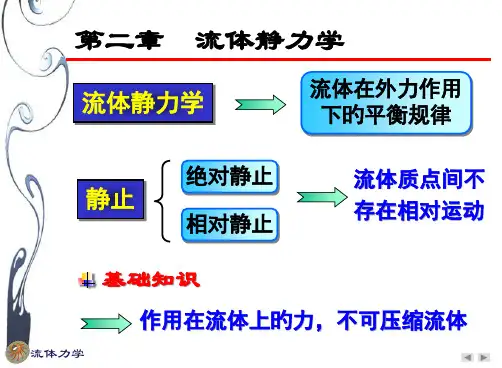 第二章　流体静力学

流体静力学

流体在外力作用下的平衡规律

静止

绝对静止

相对静止

流体质点间不存在相对运动

基础知识

作用在流体上的力，不可压缩流体

流体力学